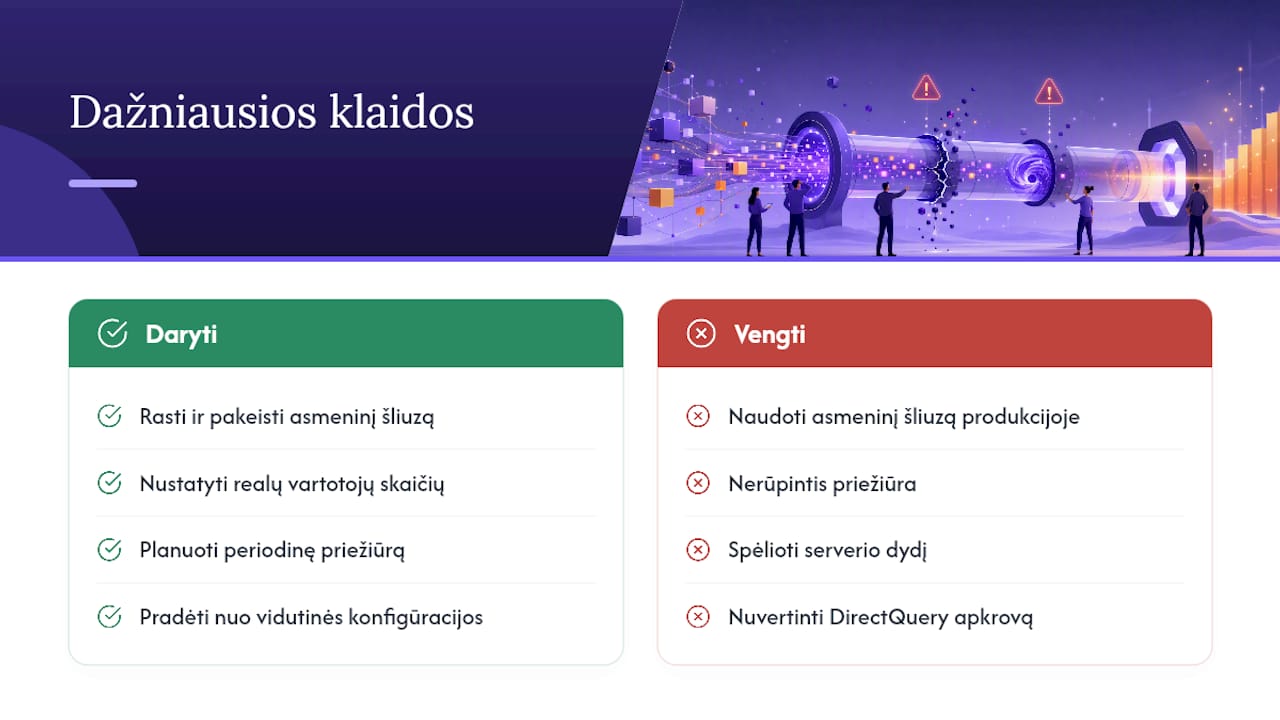 Dažniausios klaidos

Daryti

Rasti ir pakeisti asmeninį šliuzą

Nustatyti realų vartotojų skaičių

Planuoti periodinę priežiūrą

Pradėti nuo vidutinės konfigūracijos

Vengti

Naudoti asmeninį šliuzą produkcijoje

Nerūpintis priežiūra

Spėlioti serverio dydį

Nuvertinti DirectQuery apkrovą